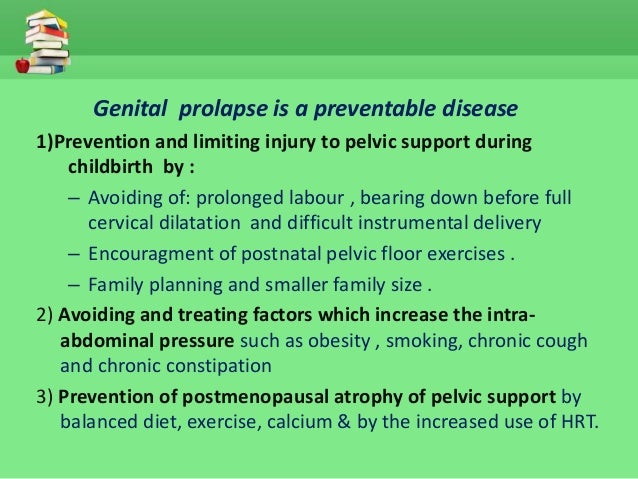 Genital prolapse is a preventable disease

1)Prevention and limiting injury to pelvic support during childbirth by :

– Avoiding of: prolonged labour , bearing down before full cervical dilatation and difficult instrumental delivery

– Encouragment of postnatal pelvic floor exercises .

– Family planning and smaller family size .

2) Avoiding and treating factors which increase the intra-abdominal pressure such as obesity , smoking, chronic cough and chronic constipation

3) Prevention of postmenopausal atrophy of pelvic support by balanced diet, exercise, calcium & by the increased use of HRT.